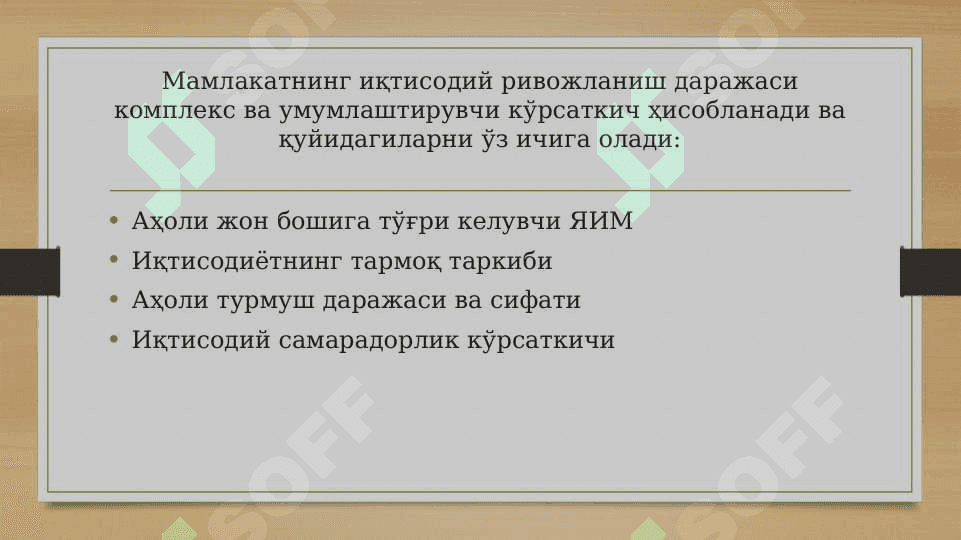 Мамлакатнинг иқтисодий ривожланиш даражаси комплекс ва умумлаштирувчи кўрсаткич ҳисобланади ва қуйидагиларни ўз ичига олади:

• Аҳоли жон бошига тўғри келувчи ЯИМ
• Иқтисодиётнинг тармоқ таркиби
• Аҳоли турмуш даражаси ва сифати
• Иқтисодий самарадорлик кўрсаткичи

SOFF SOFF SOFF SOFF